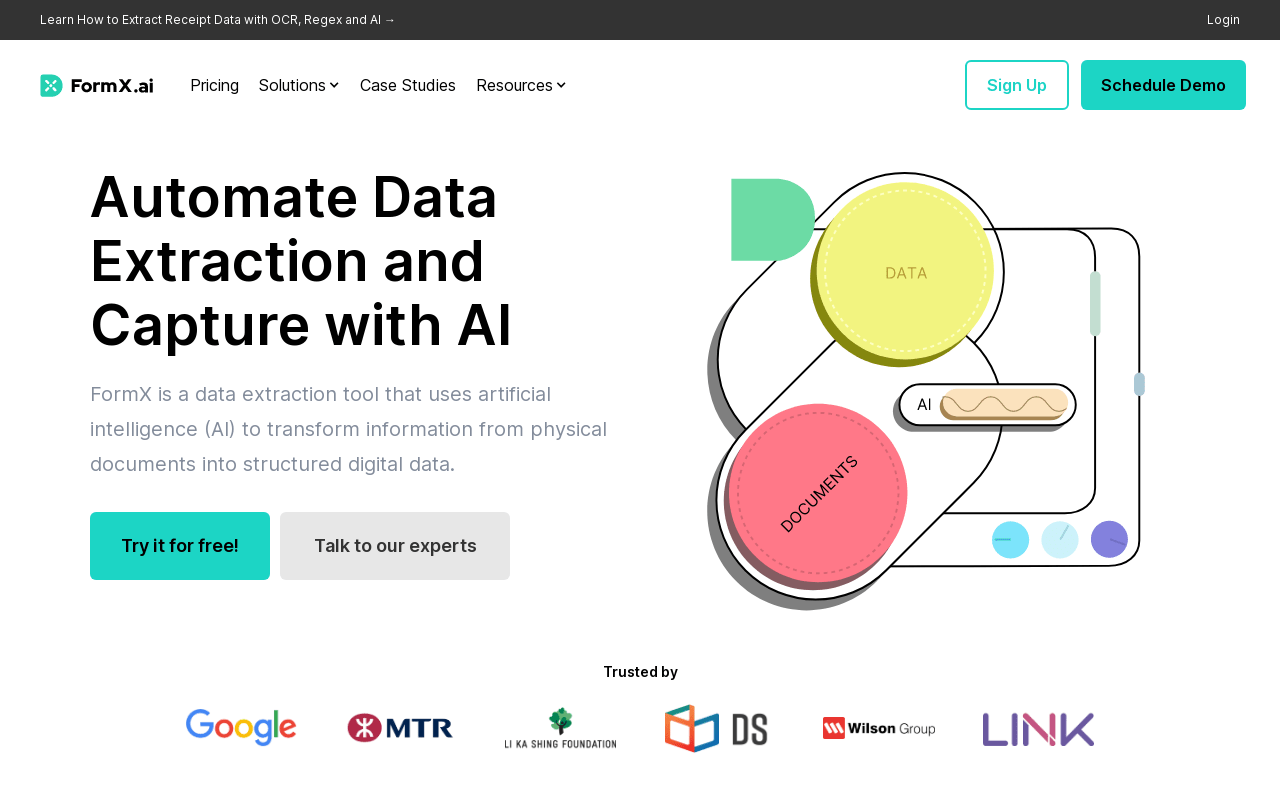 Learn How to Extract Receipt Data with OCR, Regex and AI →

Login

FormX.ai

Pricing Solutions Case Studies Resources

Sign Up

Schedule Demo

Automate Data Extraction and Capture with AI

FormX is a data extraction tool that uses artificial intelligence (AI) to transform information from physical documents into structured digital data.

Try it for free!

Talk to our experts

DATA

AI

DOCUMENTS

Trusted by

Google

MTR

LI KA SHING FOUNDATION

DS

Wilson Group

LINK